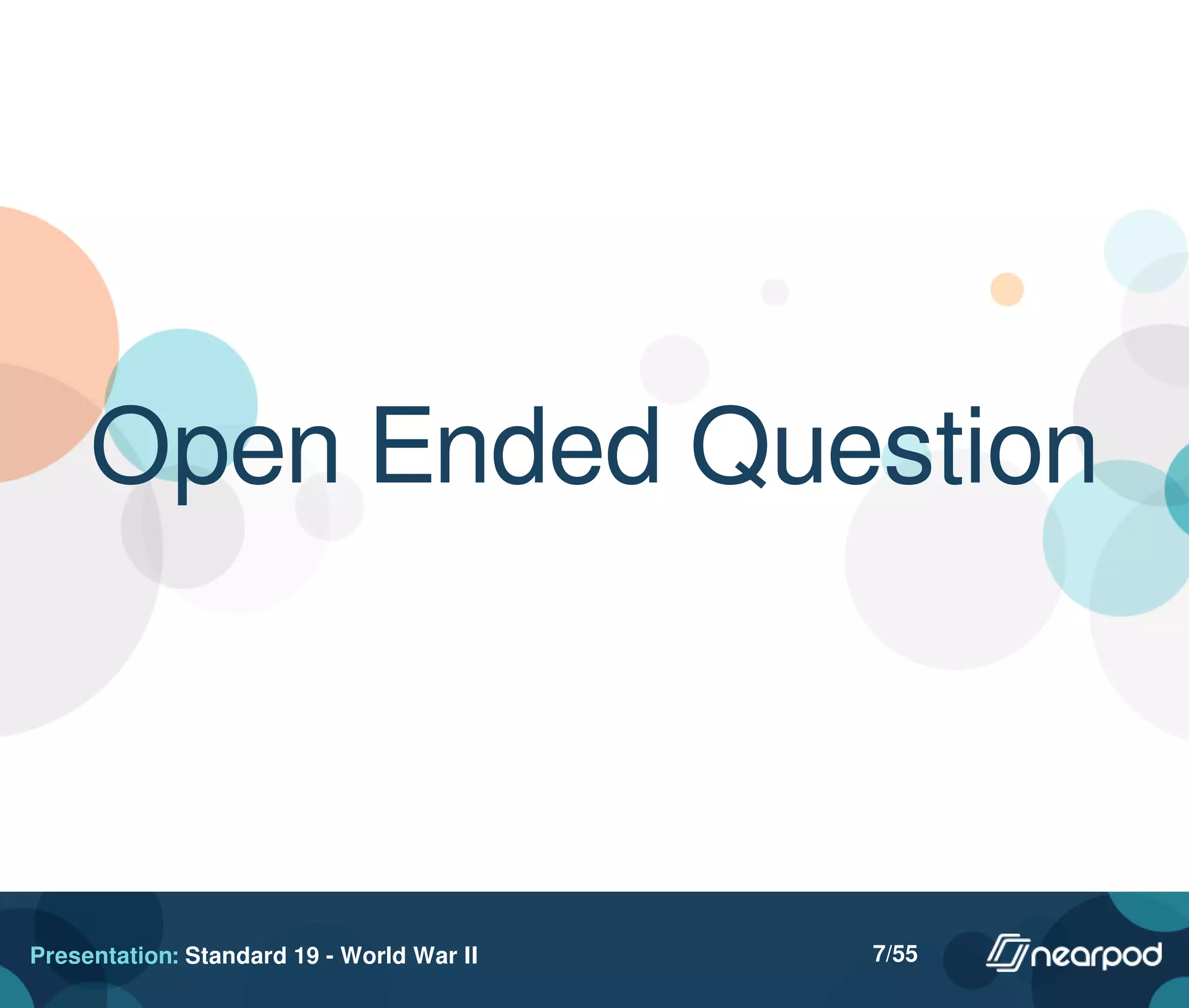 Open Ended Question

Presentation: Standard 19 - World War II

7/55

nearpod